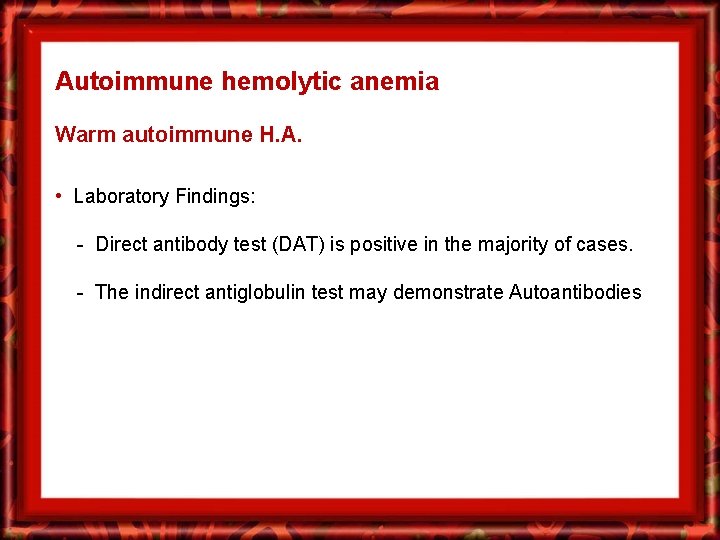 Autoimmune hemolytic anemia

Warm autoimmune H.A.

• Laboratory Findings:

- Direct antibody test (DAT) is positive in the majority of cases.

- The indirect antiglobulin test may demonstrate Autoantibodies